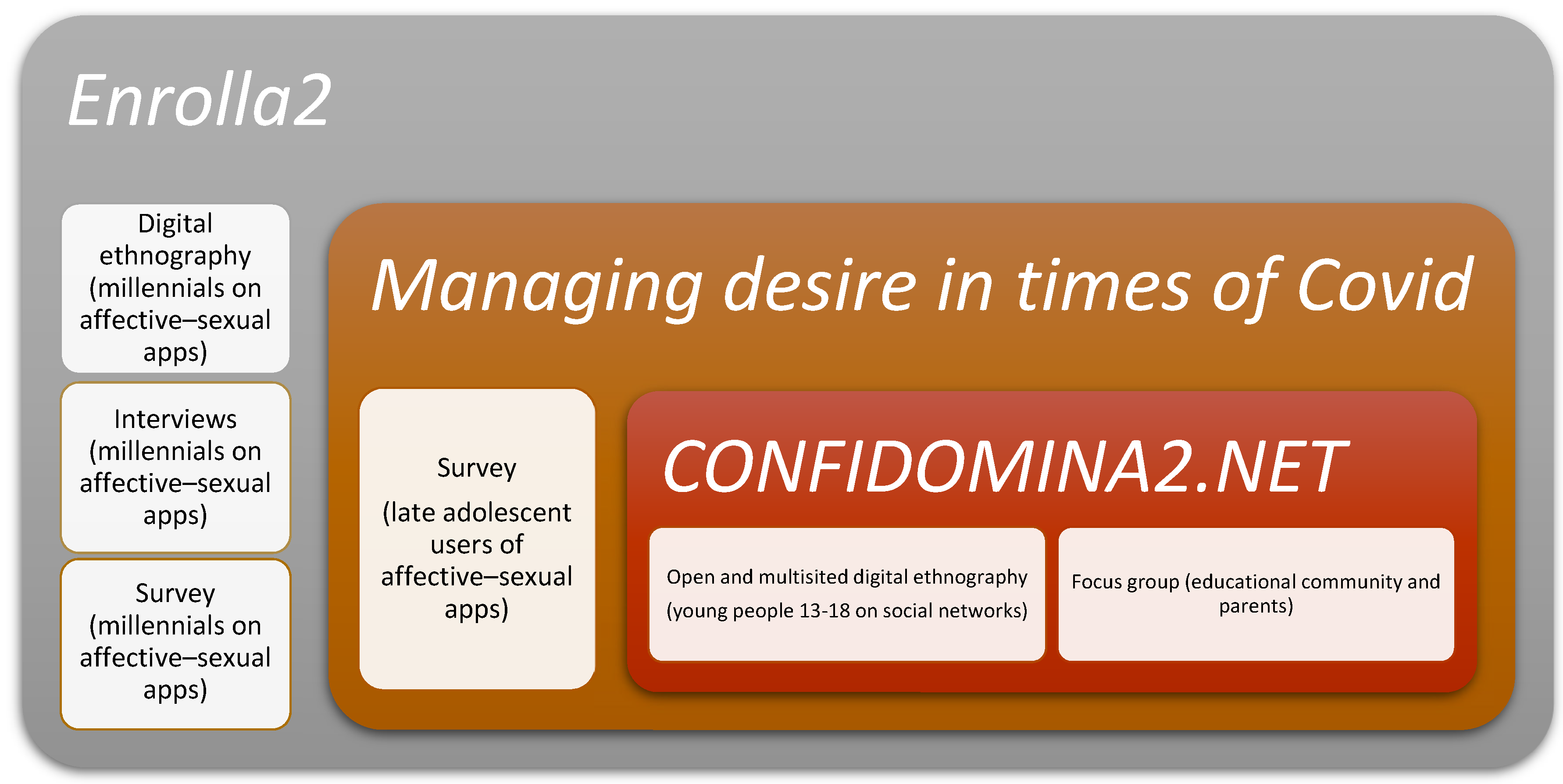 Enrolla2

Digital ethnography (millennials on affective–sexual apps)

Interviews (millennials on affective–sexual apps)

Survey (millennials on affective–sexual apps)

Managing desire in times of Covid

Survey

(late adolescent users of affective–sexual apps)

CONFIDOMINA2.NET

Open and multisited digital ethnography (young people 13-18 on social networks)

Focus group (educational community and parents)